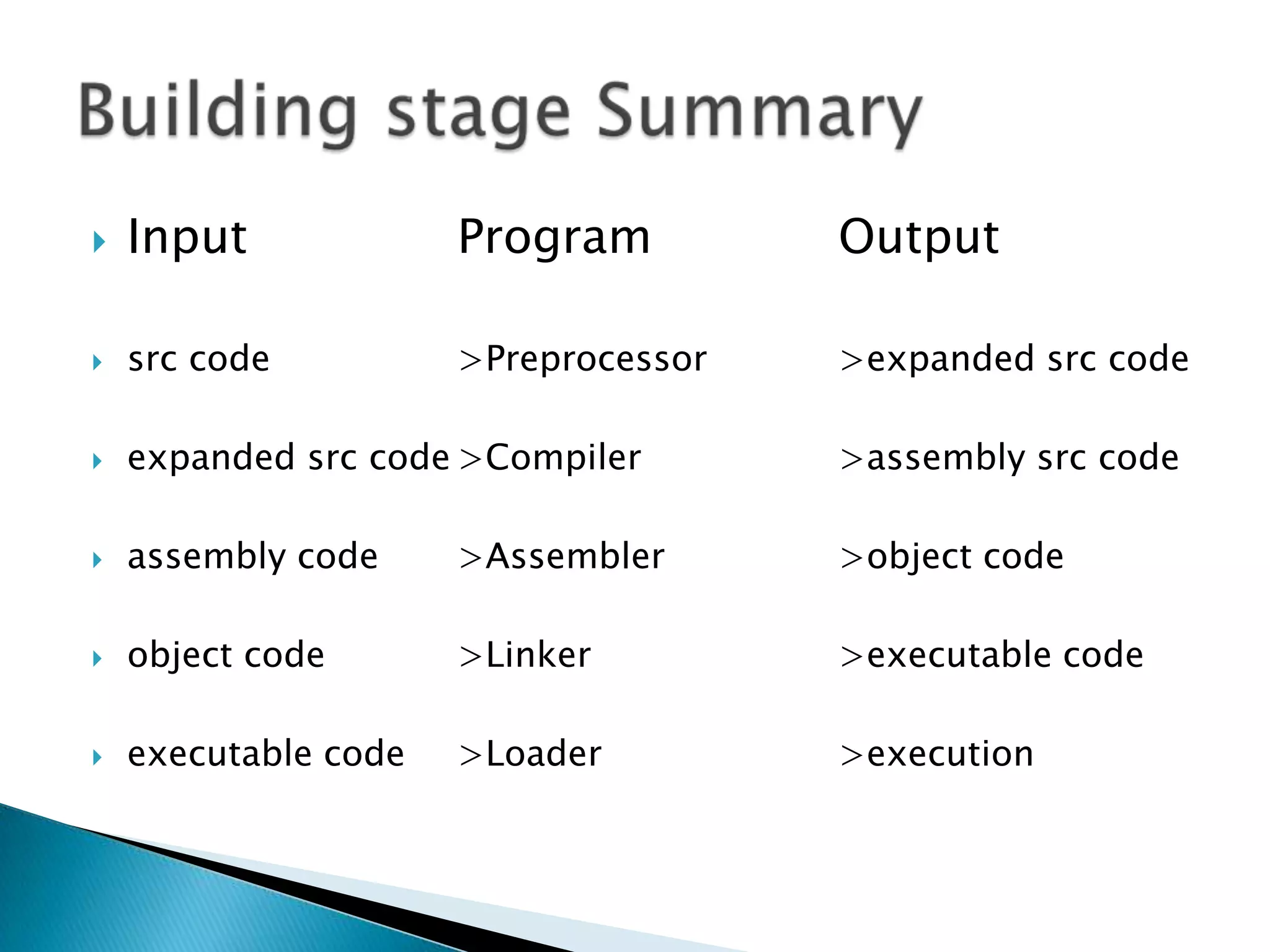 Building stage Summary

| Input | Program | Output |
|---|---|---|
| src code | >Preprocessor | >expanded src code |
| expanded src code | >Compiler | >assembly src code |
| assembly code | >Assembler | >object code |
| object code | >Linker | >executable code |
| executable code | >Loader | >execution |